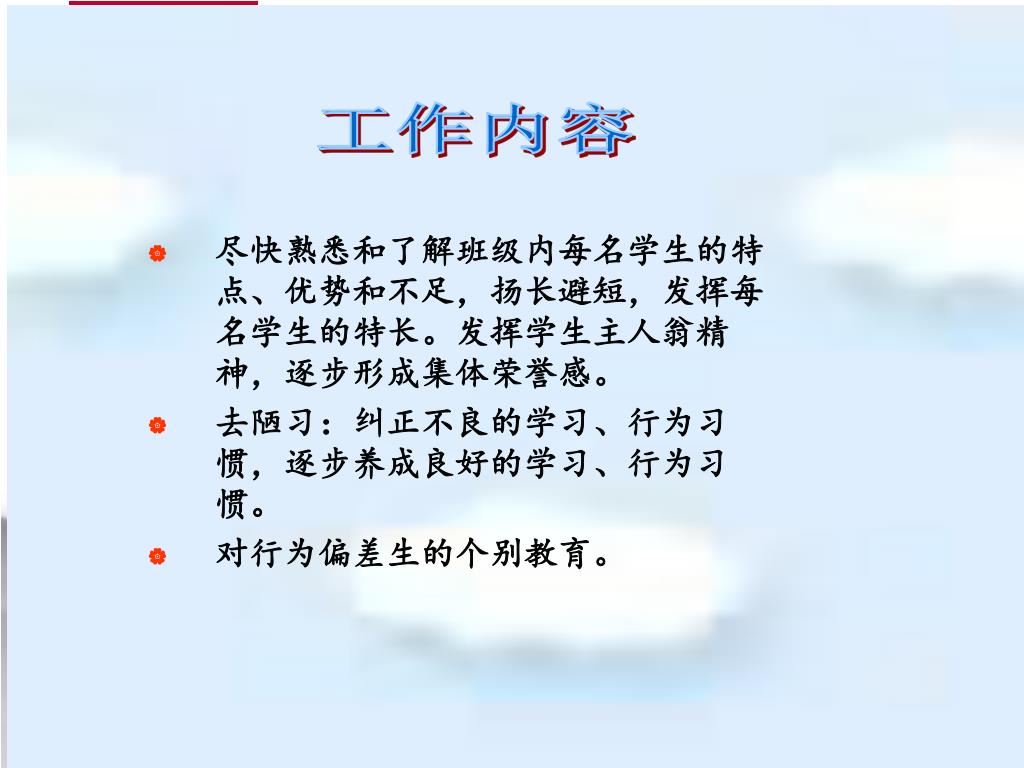 工作内容

尽快熟悉和了解班级内每名学生的特点、优势和不足，扬长避短，发挥每名学生的特长。发挥学生主人翁精神，逐步形成集体荣誉感。

去陋习：纠正不良的学习、行为习惯，逐步养成良好的学习、行为习惯。

对行为偏差生的个别教育。